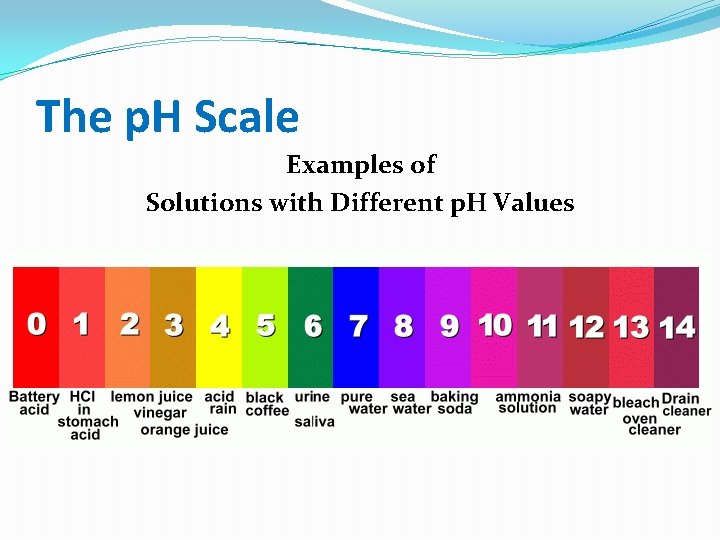 The pH Scale

Examples of
Solutions with Different pH Values

0 1 2 3 4 5 6 7 8 9 10 11 12 13 14

Battery acid
HCl in stomach acid
lemon juice vinegar orange juice
acid rain
black coffee
urine saliva
pure water
sea water
baking soda
ammonia solution
soapy water
bleach oven cleaner
Drain cleaner